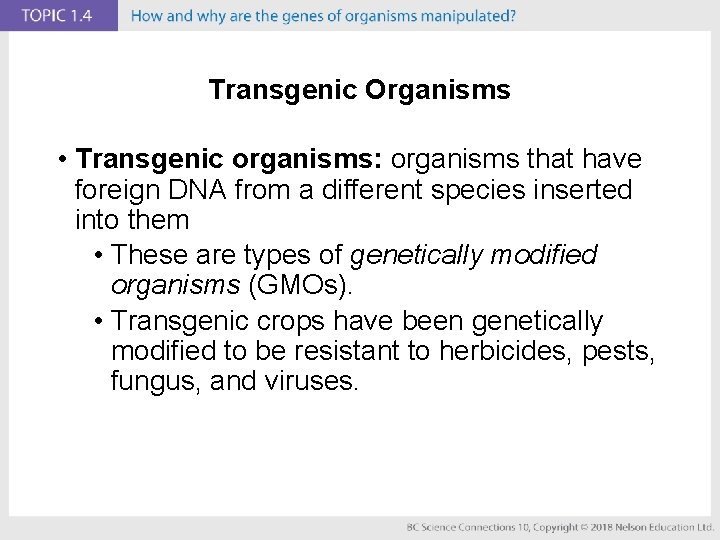 TOPIC 1.4 How and why are the genes of organisms manipulated?

Transgenic Organisms

• Transgenic organisms: organisms that have foreign DNA from a different species inserted into them
• These are types of genetically modified organisms (GMOs).
• Transgenic crops have been genetically modified to be resistant to herbicides, pests, fungus, and viruses.

BC Science Connections 10, Copyright © 2018 Nelson Education Ltd.